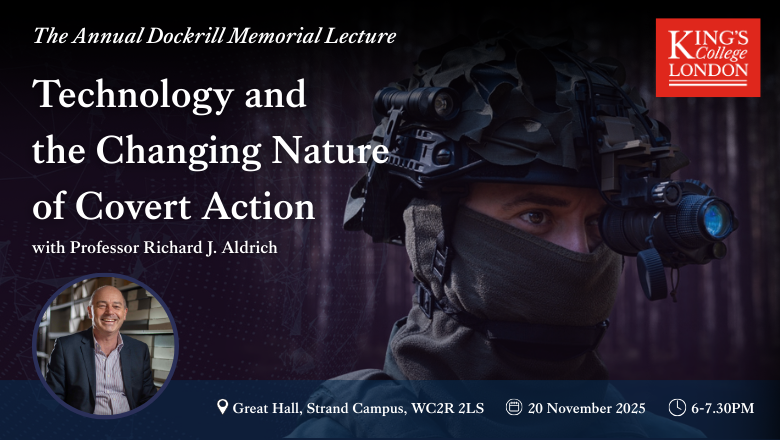 The Annual Dockrill Memorial Lecture

KING'S College LONDON

Technology and the Changing Nature of Covert Action

with Professor Richard J. Aldrich

Great Hall, Strand Campus, WC2R 2LS

20 November 2025

6-7.30PM